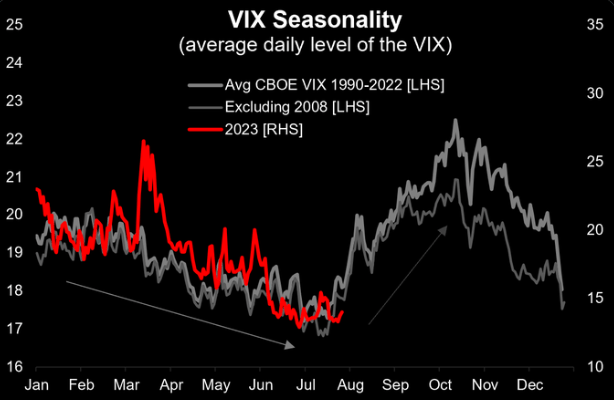 VIX Seasonality
(average daily level of the VIX)

Avg CBOE VIX 1990-2022 [LHS]
Excluding 2008 [LHS]
2023 [RHS]

25
24
23
22
21
20
19
18
17
16

35
30
25
20
15
10

Jan Feb Mar Apr May Jun Jul Aug Sep Oct Nov Dec